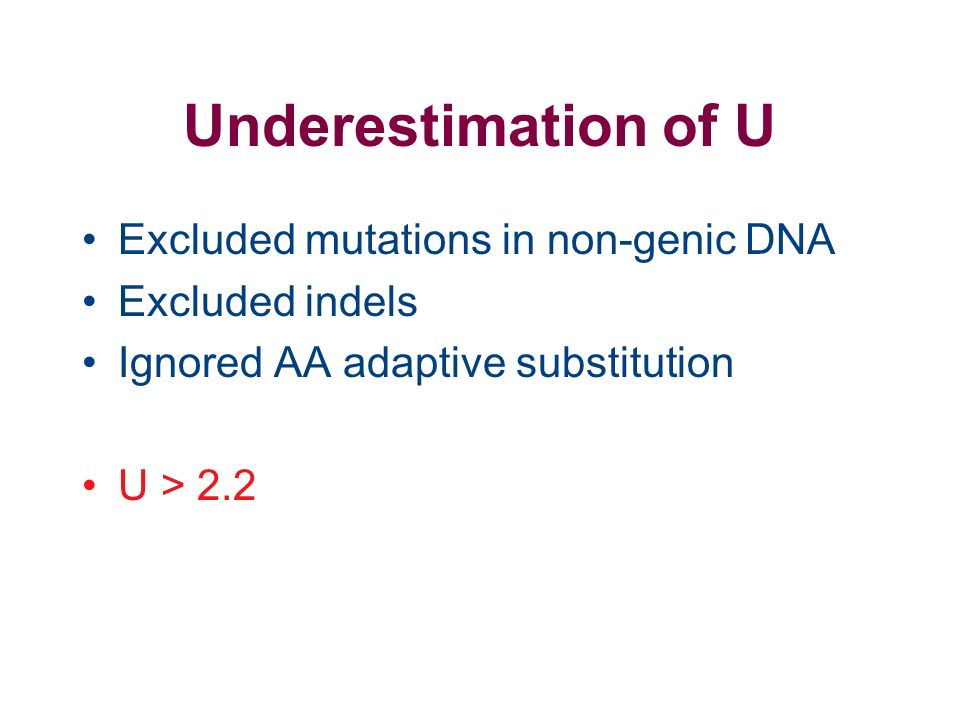 Underestimation of U

• Excluded mutations in non-genic DNA
• Excluded indels
• Ignored AA adaptive substitution

• U > 2.2